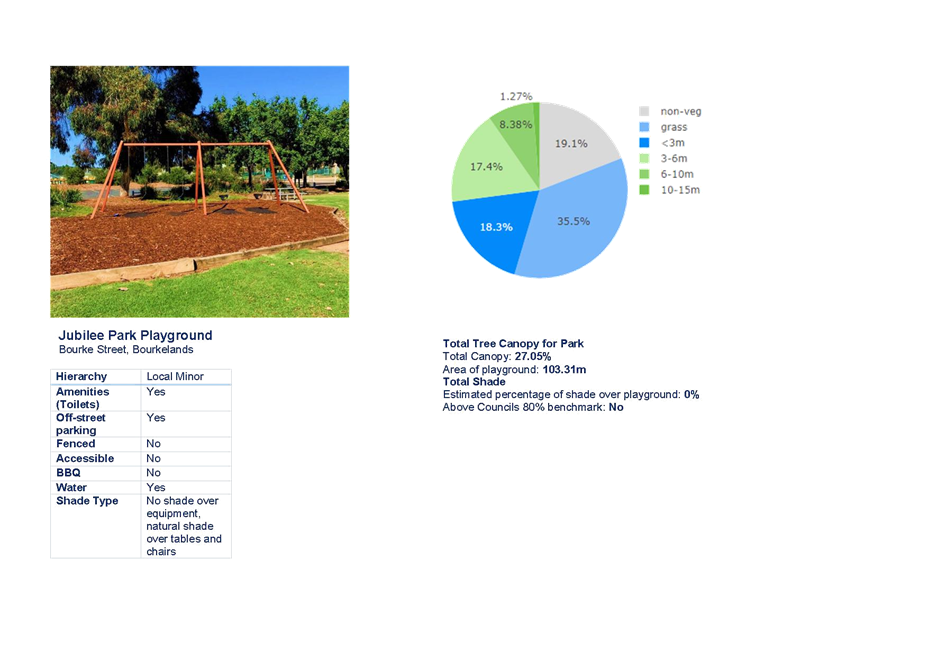 Jubilee Park Playground
Bourke Street, Bourkelands

| Hierarchy | Local Minor |
|---|---|
| Amenities (Toilets) | Yes |
| Off-street parking | Yes |
| Fenced | No |
| Accessible | No |
| BBQ | No |
| Water | Yes |
| Shade Type | No shade over equipment, natural shade over tables and chairs |

1.27%
8.38%
19.1%
17.4%
18.3%
35.5%

non-veg
grass
<3m
3-6m
6-10m
10-15m

Total Tree Canopy for Park
Total Canopy: 27.05%
Area of playground: 103.31m
Total Shade
Estimated percentage of shade over playground: 0%
Above Councils 80% benchmark: No